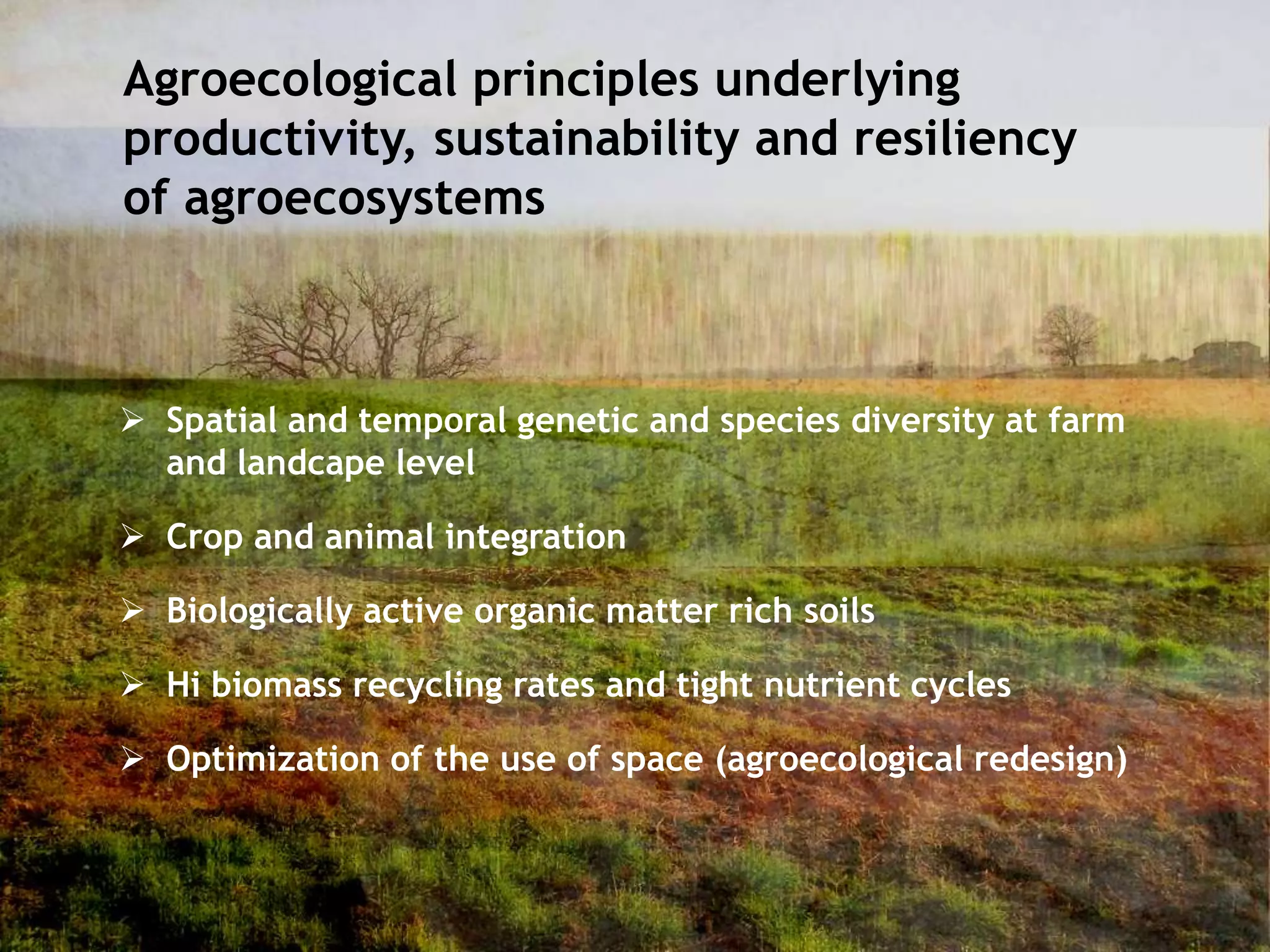 Agroecological principles underlying productivity, sustainability and resiliency of agroecosystems

➢ Spatial and temporal genetic and species diversity at farm and landcape level

➢ Crop and animal integration

➢ Biologically active organic matter rich soils

➢ Hi biomass recycling rates and tight nutrient cycles

➢ Optimization of the use of space (agroecological redesign)